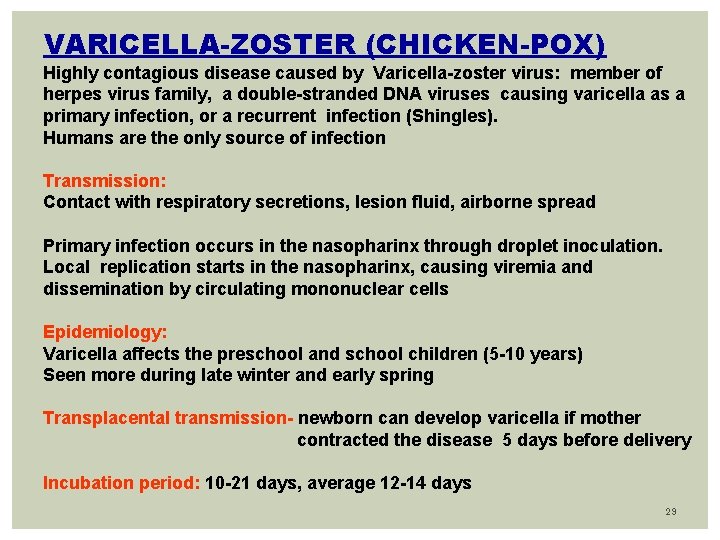 VARICELLA-ZOSTER (CHICKEN-POX)

Highly contagious disease caused by Varicella-zoster virus: member of herpes virus family, a double-stranded DNA viruses causing varicella as a primary infection, or a recurrent infection (Shingles).
Humans are the only source of infection

Transmission:
Contact with respiratory secretions, lesion fluid, airborne spread

Primary infection occurs in the nasopharinx through droplet inoculation.
Local replication starts in the nasopharinx, causing viremia and dissemination by circulating mononuclear cells

Epidemiology:
Varicella affects the preschool and school children (5-10 years)
Seen more during late winter and early spring

Transplacental transmission- newborn can develop varicella if mother contracted the disease 5 days before delivery

Incubation period: 10-21 days, average 12-14 days

29